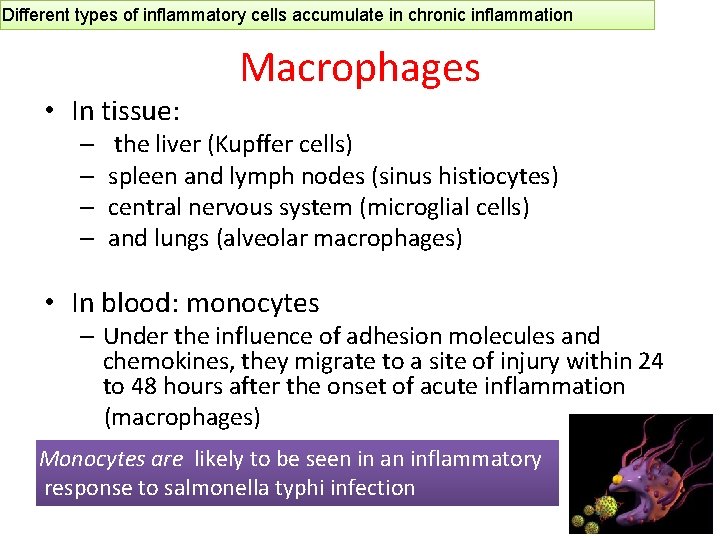 Different types of inflammatory cells accumulate in chronic inflammation

Macrophages

• In tissue:
– the liver (Kupffer cells)
– spleen and lymph nodes (sinus histiocytes)
– central nervous system (microglial cells)
– and lungs (alveolar macrophages)

• In blood: monocytes
– Under the influence of adhesion molecules and chemokines, they migrate to a site of injury within 24 to 48 hours after the onset of acute inflammation (macrophages)

Monocytes are likely to be seen in an inflammatory response to salmonella typhi infection